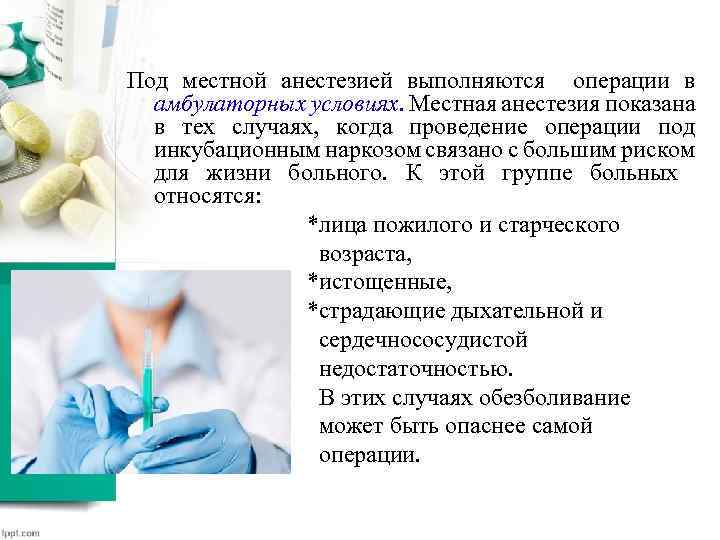 Под местной анестезией выполняются операции в амбулаторных условиях. Местная анестезия показана в тех случаях, когда проведение операции под инкубационным наркозом связано с большим риском для жизни больного. К этой группе больных относятся:

*лица пожилого и старческого возраста,
*истощенные,
*страдающие дыхательной и сердечнососудистой недостаточностью.
В этих случаях обезболивание может быть опаснее самой операции.

fppt.com